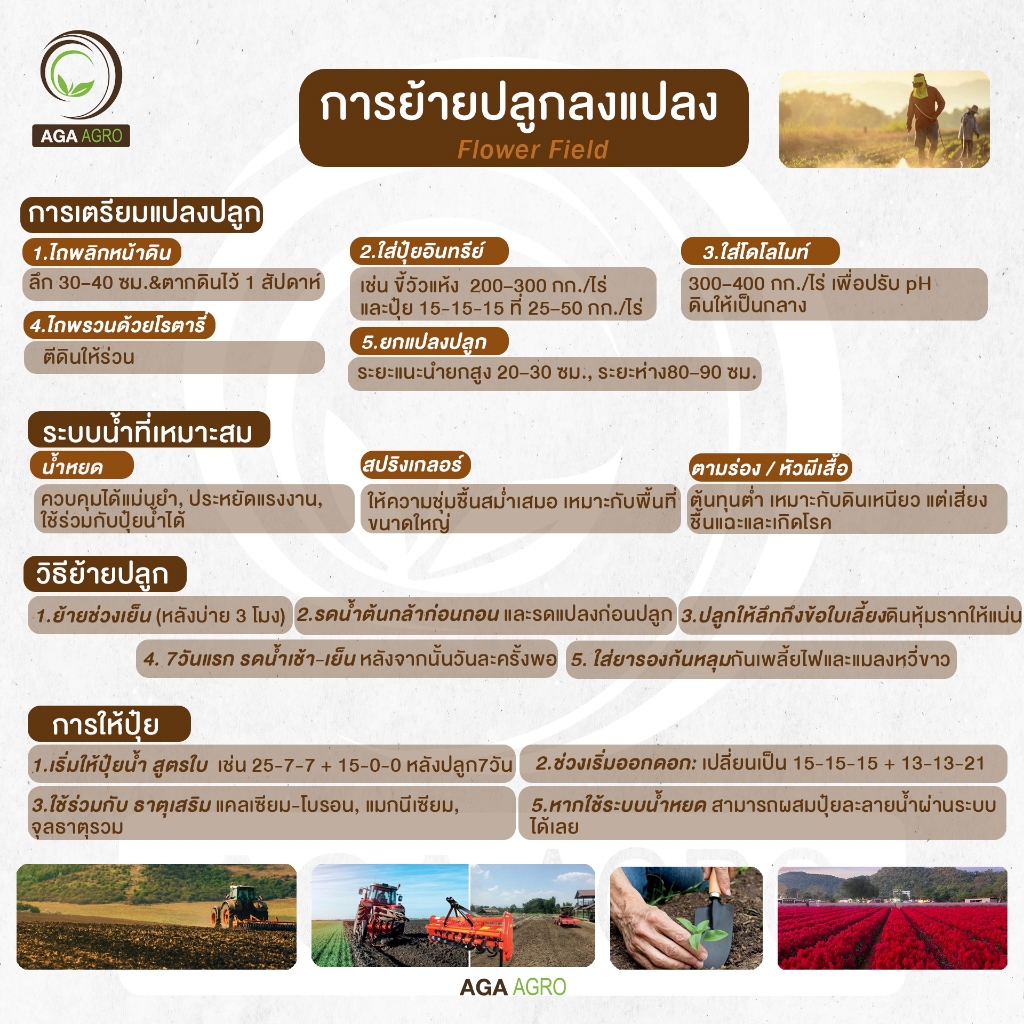 AGA AGRO

การย้ายปลูกลงแปลง
Flower Field

การเตรียมแปลงปลูก

1.ไถพลิกหน้าดิน
ลึก 30-40 ซม.&ตากดินไว้ 1 สัปดาห์

2.ใส่ปุ๋ยอินทรีย์
เช่น ขี้วัวแห้ง 200-300 กก./ไร่ และปุ๋ย 15-15-15 ที่ 25-50 กก./ไร่

3.ใส่โดโลไมท์
300-400 กก./ไร่ เพื่อปรับ pH ดินให้เป็นกลาง

4.ไถพรวนด้วยโรตารี่
ตีดินให้ร่วน

5.ยกแปลงปลูก
ระยะแนะนำยกสูง 20-30 ซม., ระยะห่าง80-90 ซม.

ระบบน้ำที่เหมาะสม

น้ำหยด
ควบคุมได้แม่นยำ, ประหยัดแรงงาน, ใช้ร่วมกับปุ๋ยน้ำได้

สปริงเกลอร์
ให้ความชุ่มชื้นสม่ำเสมอ เหมาะกับพื้นที่ขนาดใหญ่

ตามร่อง / หัวผีเสื้อ
ต้นทุนต่ำ เหมาะกับดินเหนียว แต่เสี่ยงชื้นแฉะและเกิดโรค

วิธีย้ายปลูก

1.ย้ายช่วงเย็น (หลังบ่าย 3 โมง)

2.รดน้ำต้นกล้าก่อนถอน และรดแปลงก่อนปลูก

3.ปลูกให้ลึกถึงข้อใบเลี้ยงดินหุ้มรากให้แน่น

4. 7วันแรก รดน้ำเช้า-เย็น หลังจากนั้นวันละครั้งพอ

5. ใส่ยารองก้นหลุมกันเพลี้ยไฟและแมลงหวี่ขาว

การให้ปุ๋ย

1.เริ่มให้ปุ๋ยน้ำ สูตรใบ เช่น 25-7-7 + 15-0-0 หลังปลูก7วัน

2.ช่วงเริ่มออกดอก: เปลี่ยนเป็น 15-15-15 + 13-13-21

3.ใช้ร่วมกับ ธาตุเสริม แคลเซียม-โบรอน, แมกนีเซียม, จุลธาตุรวม

5.หากใช้ระบบน้ำหยด สามารถผสมปุ๋ยละลายน้ำผ่านระบบได้เลย

AGA AGRO